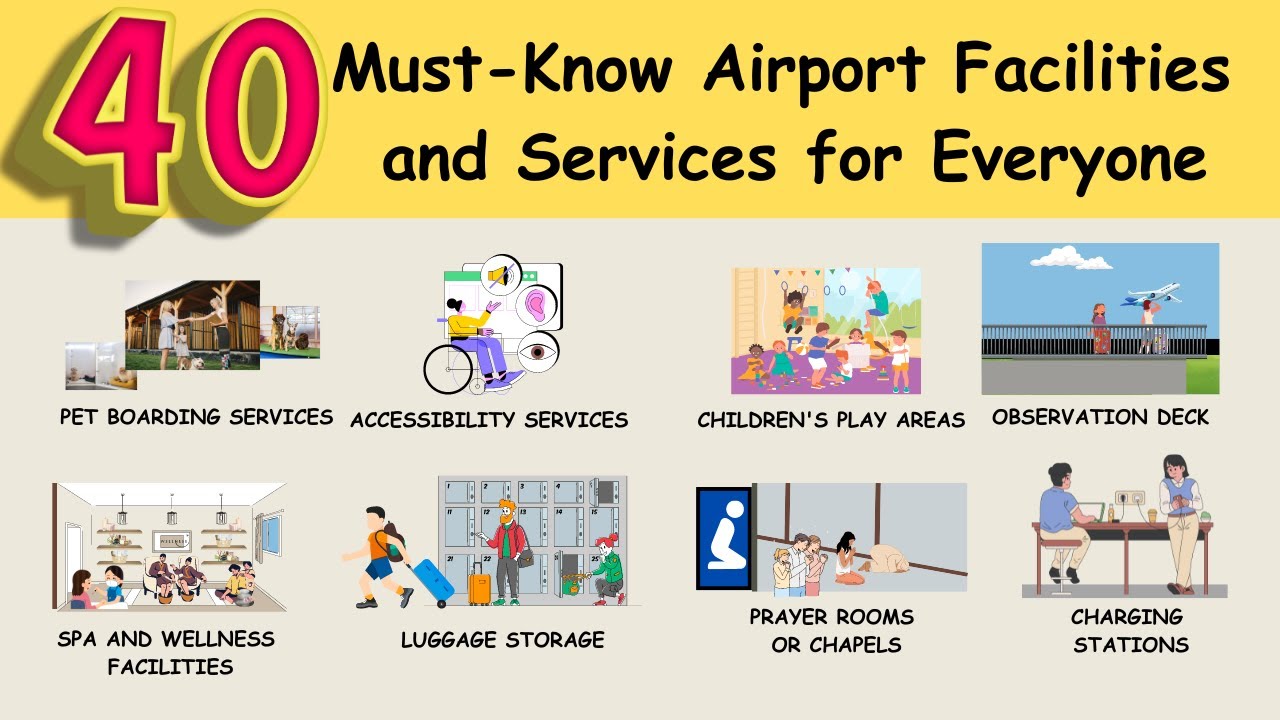 40 Must-Know Airport Facilities and Services for Everyone

PET BOARDING SERVICES

ACCESSIBILITY SERVICES

CHILDREN'S PLAY AREAS

OBSERVATION DECK

SPA AND WELLNESS FACILITIES

LUGGAGE STORAGE

PRAYER ROOMS OR CHAPELS

CHARGING STATIONS